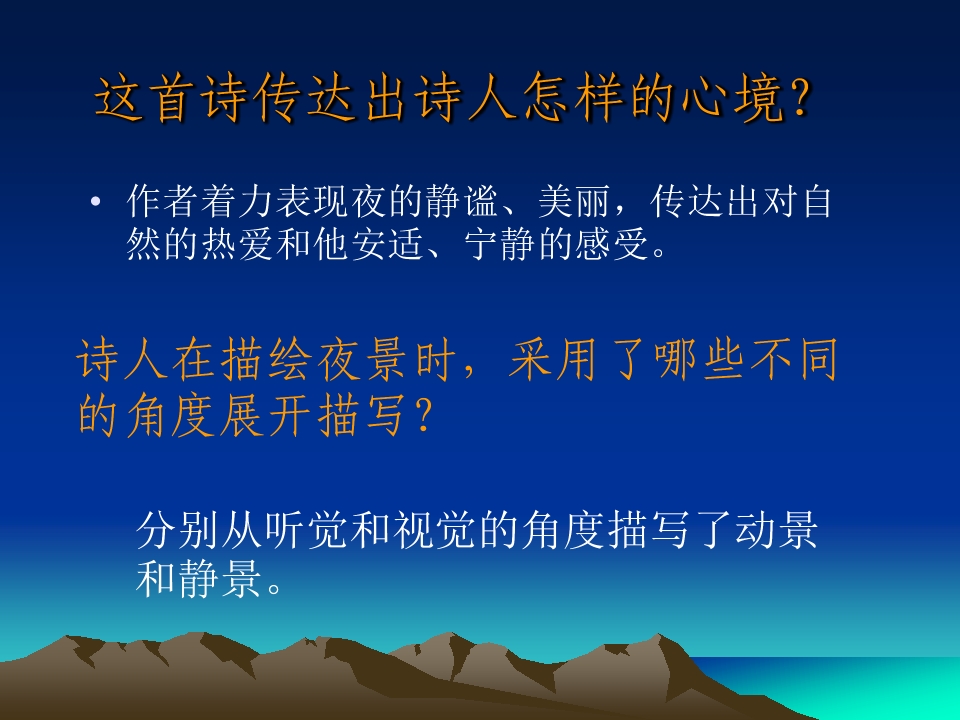 这首诗传达出诗人怎样的心境？

• 作者着力表现夜的静谧、美丽，传达出对自然的热爱和他安适、宁静的感受。

诗人在描绘夜景时，采用了哪些不同的角度展开描写？

分别从听觉和视觉的角度描写了动景和静景。